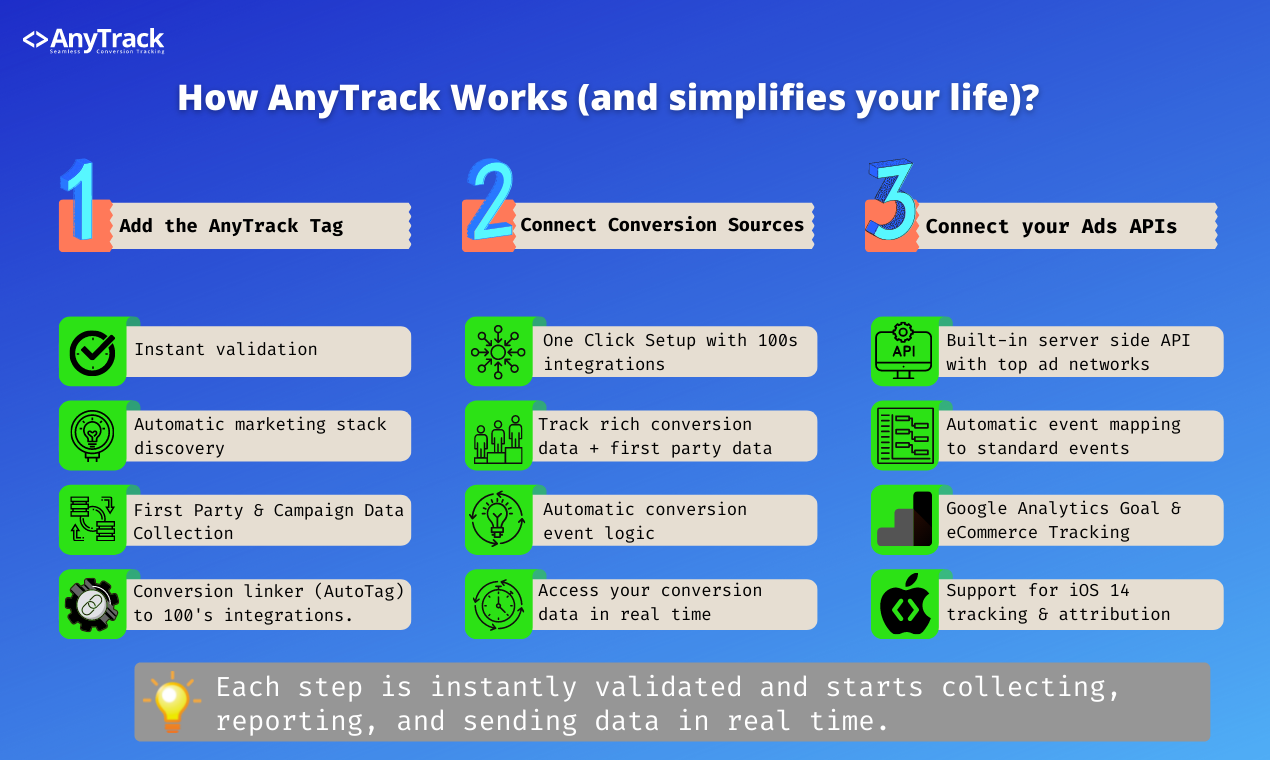 <>AnyTrack
Seamless Conversion Tracking

How AnyTrack Works (and simplifies your life)?

1 Add the AnyTrack Tag

Instant validation

Automatic marketing stack discovery

First Party & Campaign Data Collection

Conversion linker (AutoTag) to 100's integrations.

2 Connect Conversion Sources

One Click Setup with 100s integrations

Track rich conversion data + first party data

Automatic conversion event logic

Access your conversion data in real time

3 Connect your Ads APIs

API

Built-in server side API with top ad networks

Automatic event mapping to standard events

Google Analytics Goal & eCommerce Tracking

Support for iOS 14 tracking & attribution

Each step is instantly validated and starts collecting, reporting, and sending data in real time.